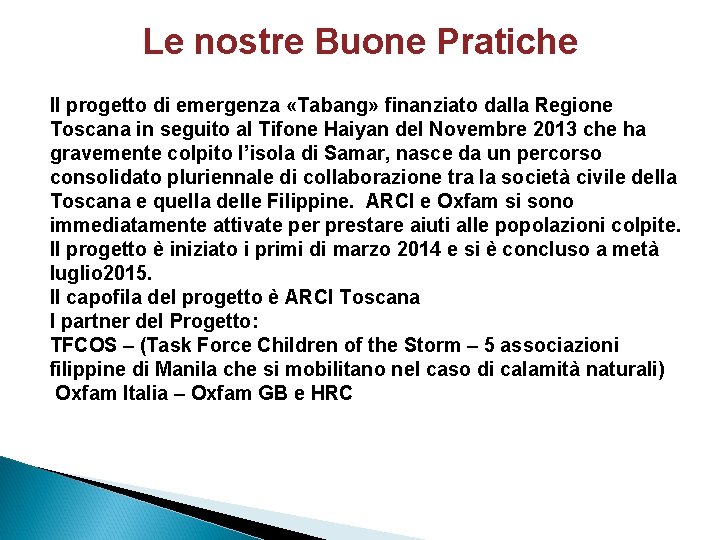 Le nostre Buone Pratiche

Il progetto di emergenza «Tabang» finanziato dalla Regione Toscana in seguito al Tifone Haiyan del Novembre 2013 che ha gravemente colpito l'isola di Samar, nasce da un percorso consolidato pluriennale di collaborazione tra la società civile della Toscana e quella delle Filippine. ARCI e Oxfam si sono immediatamente attivate per prestare aiuti alle popolazioni colpite.
Il progetto è iniziato i primi di marzo 2014 e si è concluso a metà luglio2015.
Il capofila del progetto è ARCI Toscana
I partner del Progetto:
TFCOS – (Task Force Children of the Storm – 5 associazioni filippine di Manila che si mobilitano nel caso di calamità naturali)
Oxfam Italia – Oxfam GB e HRC